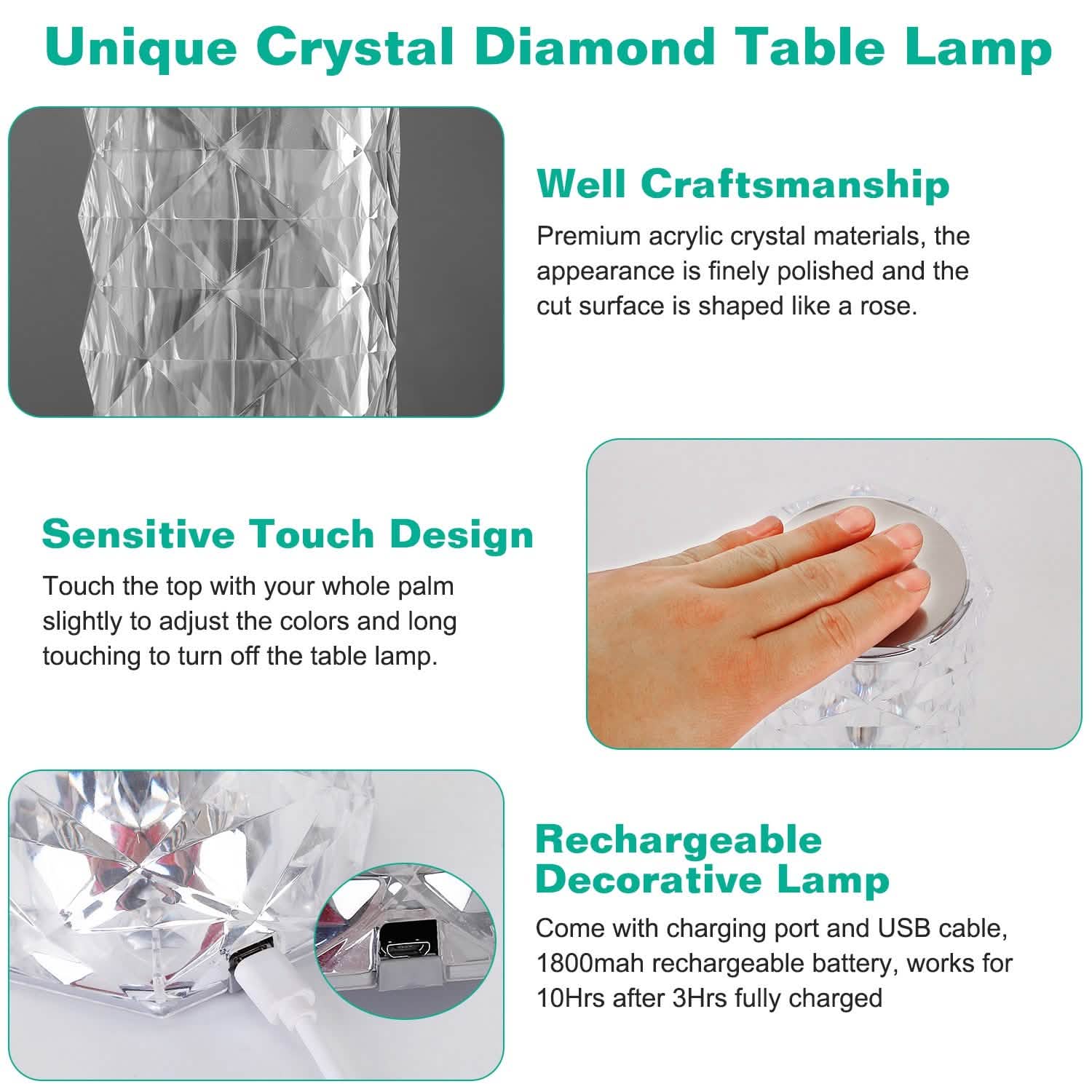 Unique Crystal Diamond Table Lamp

Well Craftsmanship

Premium acrylic crystal materials, the appearance is finely polished and the cut surface is shaped like a rose.

Sensitive Touch Design

Touch the top with your whole palm slightly to adjust the colors and long touching to turn off the table lamp.

Rechargeable Decorative Lamp

Come with charging port and USB cable, 1800mah rechargeable battery, works for 10Hrs after 3Hrs fully charged